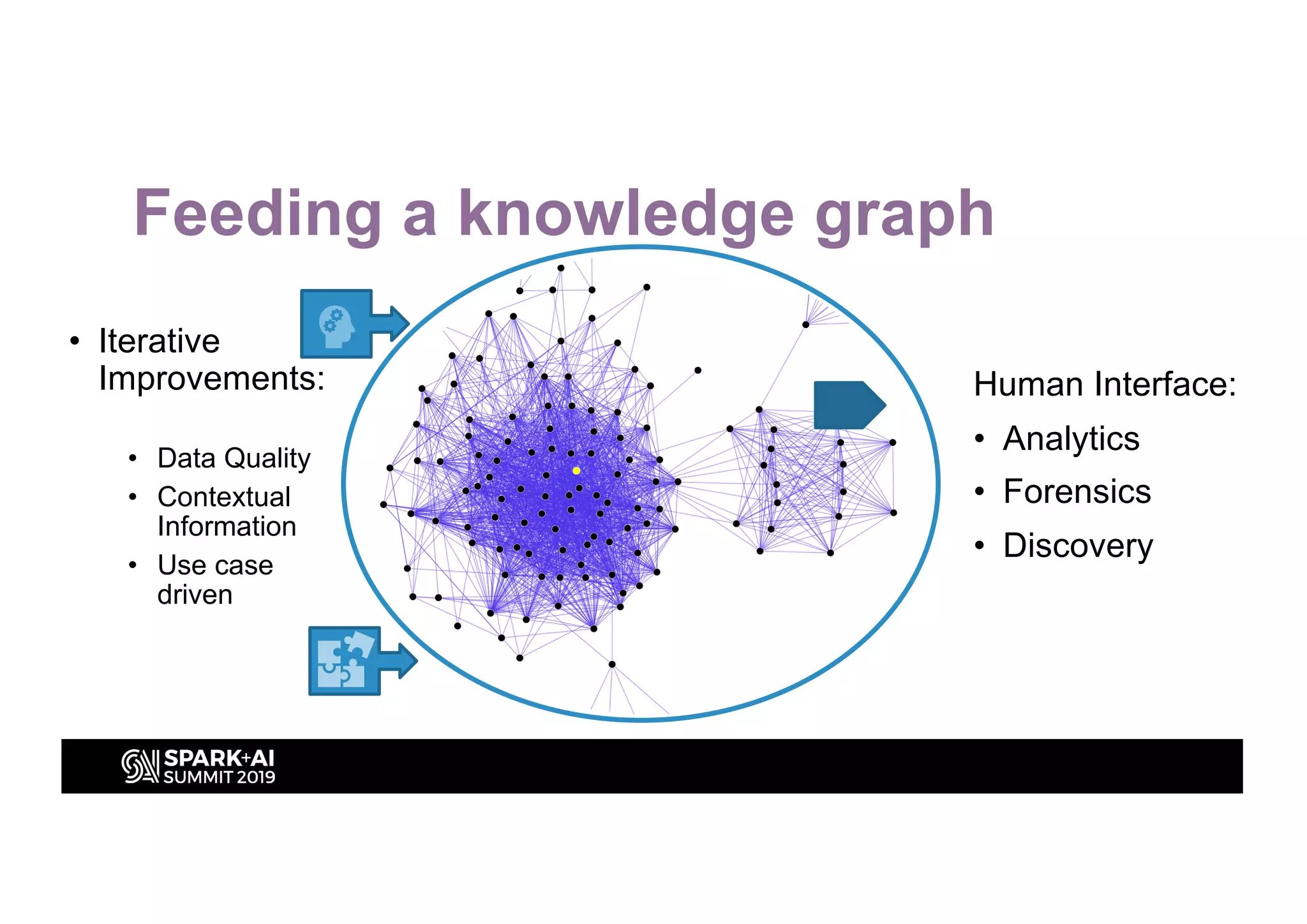 Feeding a knowledge graph

• Iterative Improvements:

• Data Quality
• Contextual Information
• Use case driven

Human Interface:
• Analytics
• Forensics
• Discovery

SPARK+AI SUMMIT 2019